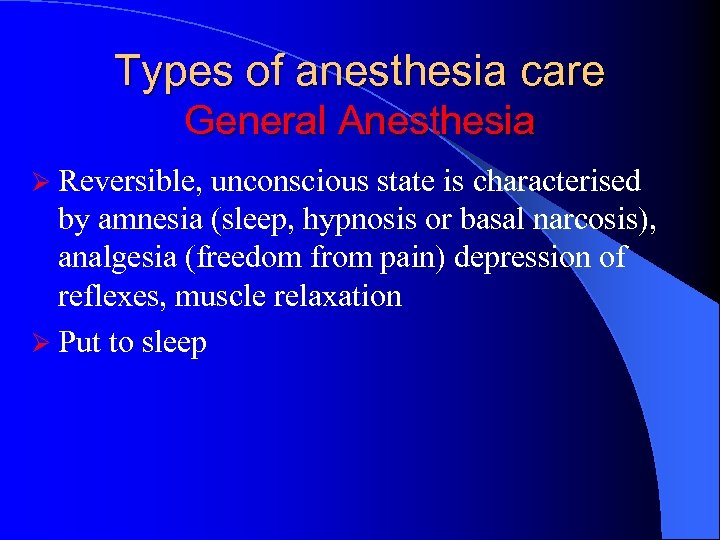 Types of anesthesia care
General Anesthesia

➢ Reversible, unconscious state is characterised by amnesia (sleep, hypnosis or basal narcosis), analgesia (freedom from pain) depression of reflexes, muscle relaxation

➢ Put to sleep